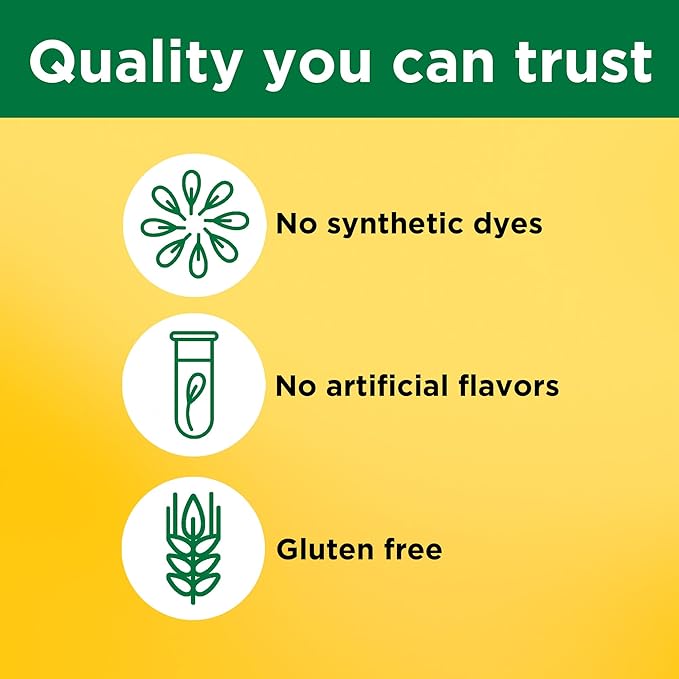 Quality you can trust

No synthetic dyes

No artificial flavors

Gluten free